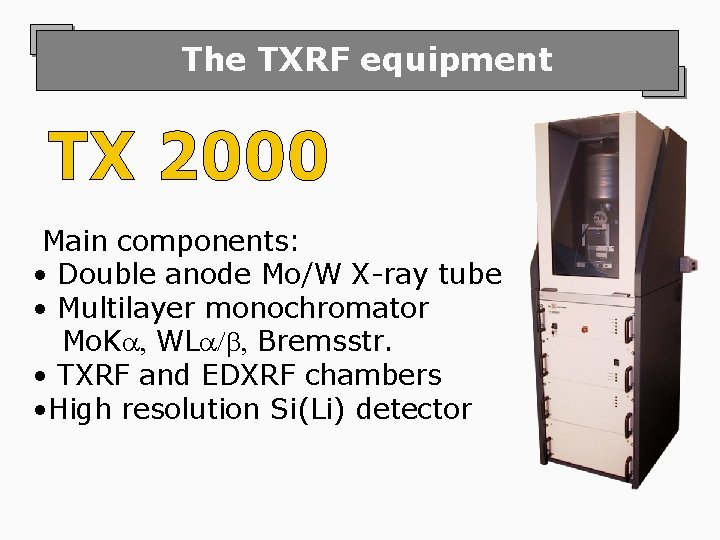 The TXRF equipment

TX 2000

Main components:
• Double anode Mo/W X-ray tube
• Multilayer monochromator MoK$\alpha$, WL$\alpha/\beta$, Bremsstr.
• TXRF and EDXRF chambers
•High resolution Si(Li) detector